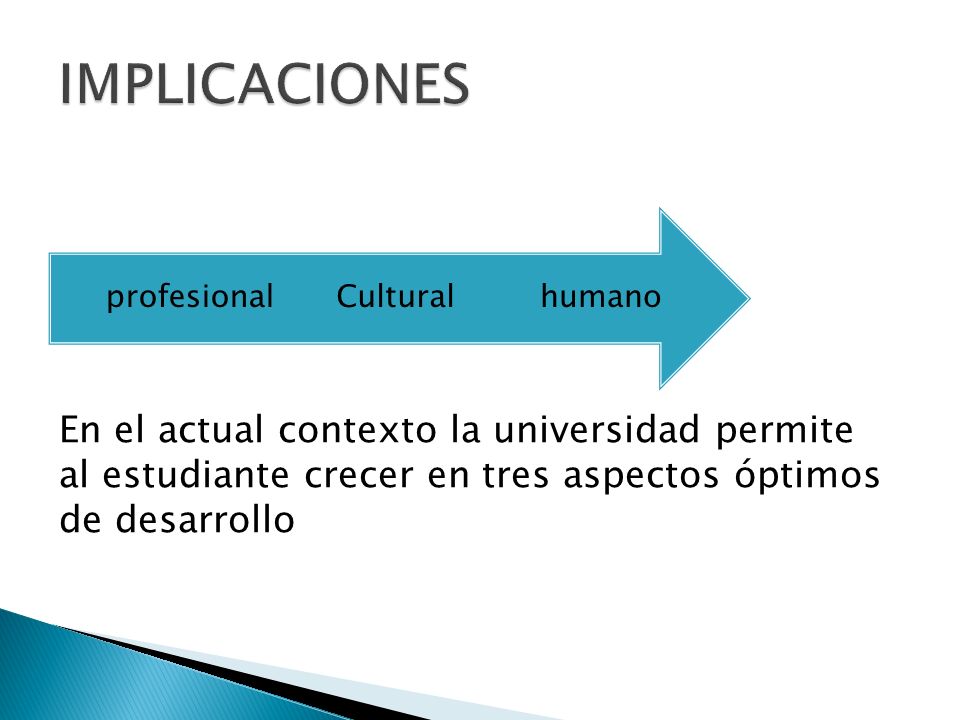 IMPLICACIONES

profesional Cultural humano

En el actual contexto la universidad permite al estudiante crecer en tres aspectos óptimos de desarrollo